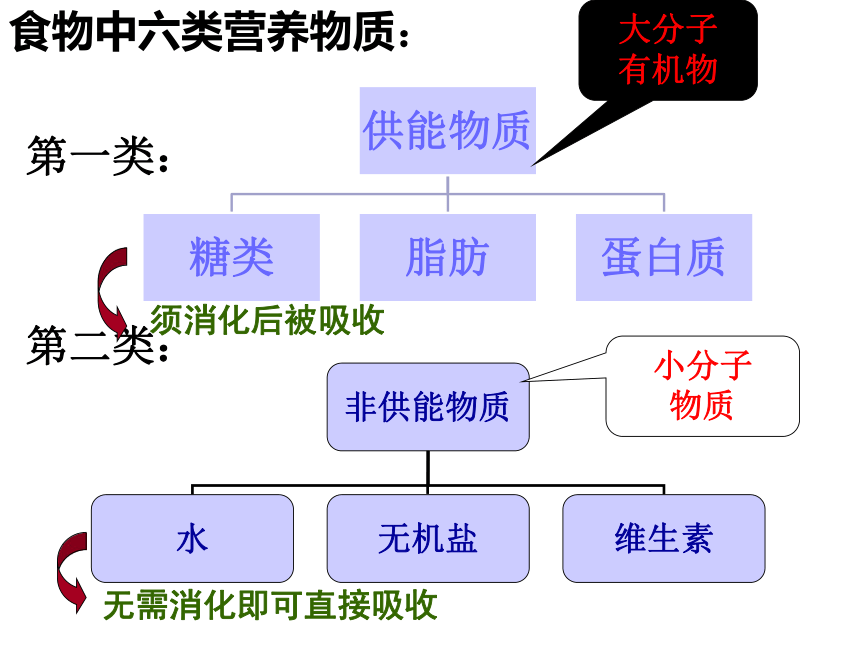 食物中六类营养物质：

大分子有机物

第一类：

供能物质

糖类

脂肪

蛋白质

须消化后被吸收

第二类：

非供能物质

小分子物质

水

无机盐

维生素

无需消化即可直接吸收